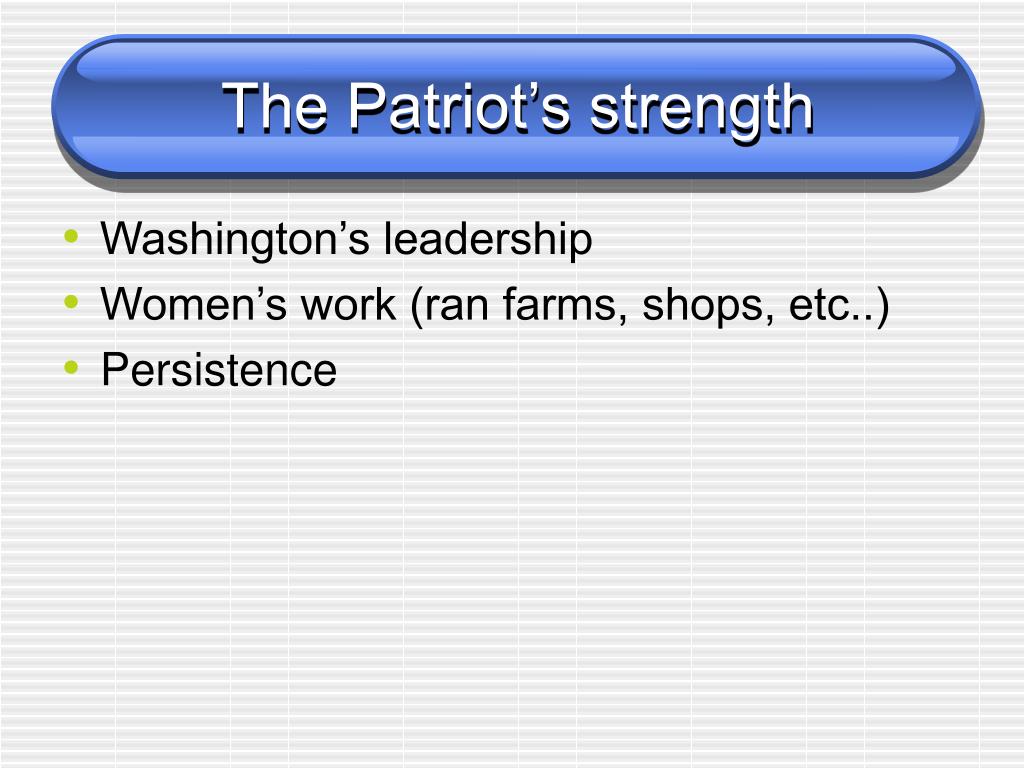 The Patriot’s strength

• Washington’s leadership
• Women’s work (ran farms, shops, etc..)
• Persistence